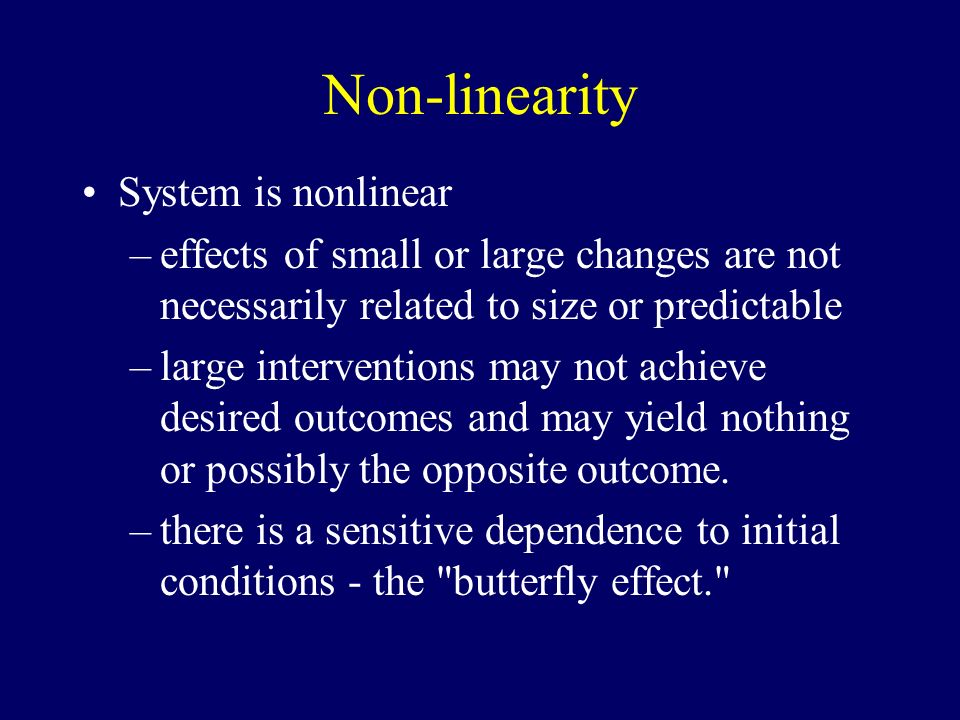 Non-linearity

• System is nonlinear

– effects of small or large changes are not necessarily related to size or predictable

– large interventions may not achieve desired outcomes and may yield nothing or possibly the opposite outcome.

– there is a sensitive dependence to initial conditions - the "butterfly effect."